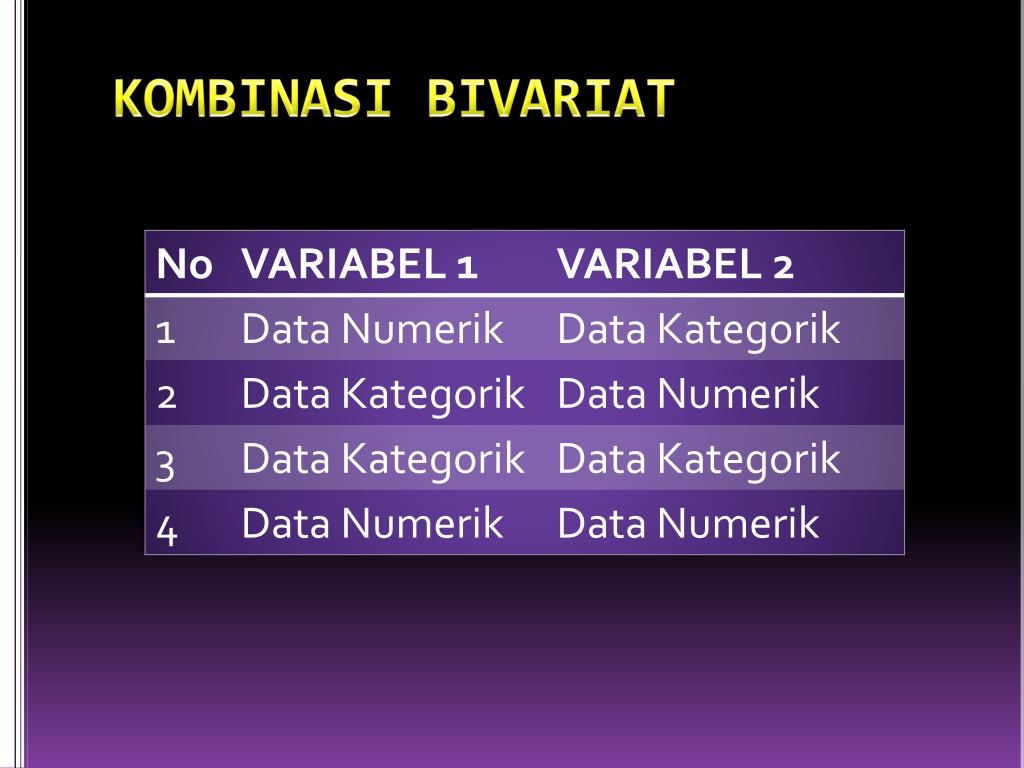 KOMBINASI BIVARIAT

| No | VARIABEL 1 | VARIABEL 2 |
|---|---|---|
| 1 | Data Numerik | Data Kategorik |
| 2 | Data Kategorik | Data Numerik |
| 3 | Data Kategorik | Data Kategorik |
| 4 | Data Numerik | Data Numerik |